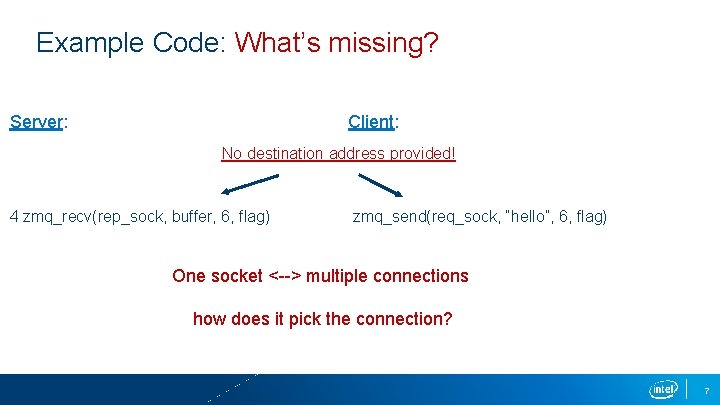 Example Code: What's missing?

Server:

Client:

No destination address provided!

4 zmq_recv(rep_sock, buffer, 6, flag)

zmq_send(req_sock, "hello", 6, flag)

One socket <--> multiple connections

how does it pick the connection?

intel

7